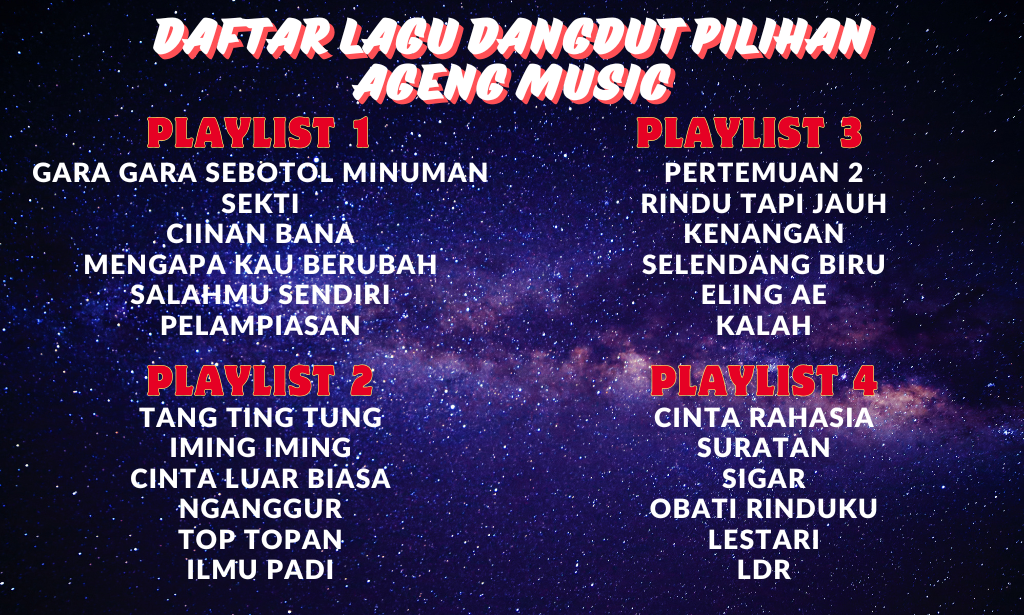 DAFTAR LAGU DANGDUT PILIHAN AGENG MUSIC

PLAYLIST 1
GARA GARA SEBOTOL MINUMAN
SEKTI
CIINAN BANA
MENGAPA KAU BERUBAH
SALAHMU SENDIRI
PELAMPIASAN

PLAYLIST 2
TANG TING TUNG
IMING IMING
CINTA LUAR BIASA
NGANGGUR
TOP TOPAN
ILMU PADI

PLAYLIST 3
PERTEMUAN 2
RINDU TAPI JAUH
KENANGAN
SELENDANG BIRU
ELING AE
KALAH

PLAYLIST 4
CINTA RAHASIA
SURATAN
SIGAR
OBATI RINDUKU
LESTARI
LDR